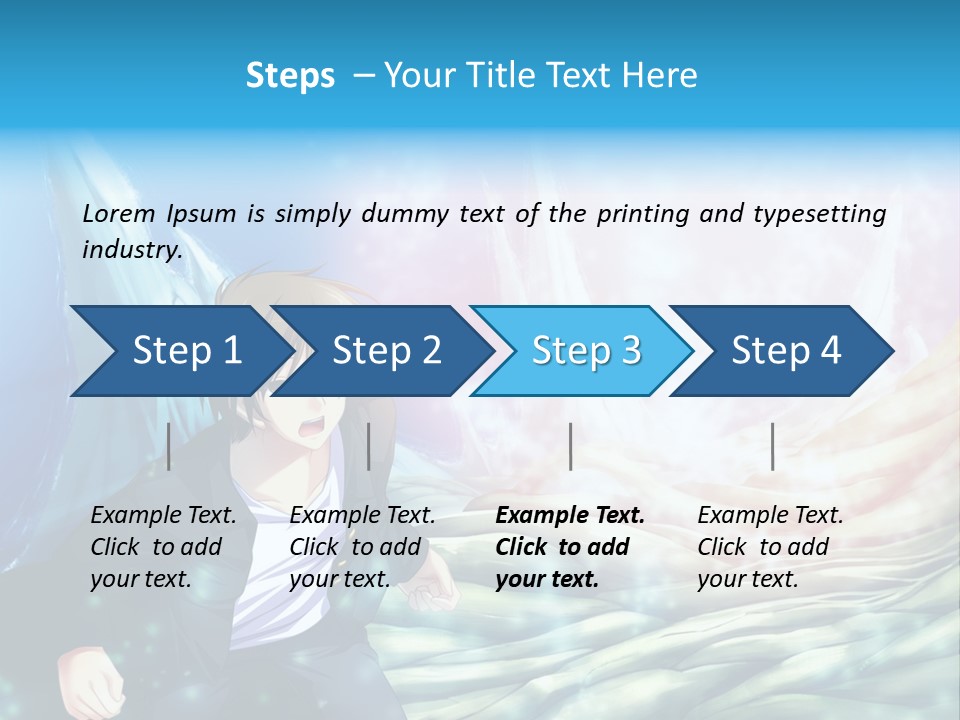 Steps – Your Title Text Here

Lorem Ipsum is simply dummy text of the printing and typesetting industry.

Step 1

Step 2

Step 3

Step 4

Example Text. Click to add your text.

Example Text. Click to add your text.

Example Text. Click to add your text.

Example Text. Click to add your text.